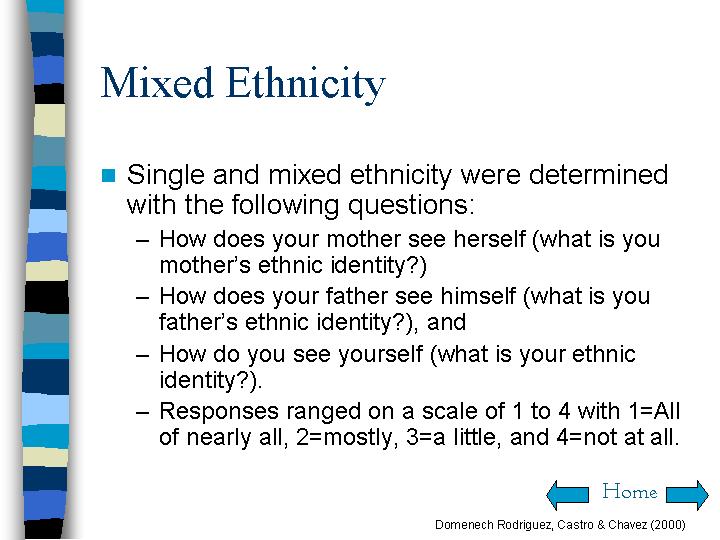 Mixed Ethnicity

Single and mixed ethnicity were determined with the following questions:

– How does your mother see herself (what is you mother's ethnic identity?)

– How does your father see himself (what is you father's ethnic identity?), and

– How do you see yourself (what is your ethnic identity?).

– Responses ranged on a scale of 1 to 4 with 1=All of nearly all, 2=mostly, 3=a little, and 4=not at all.

Home

Domenech Rodriguez, Castro & Chavez (2000)